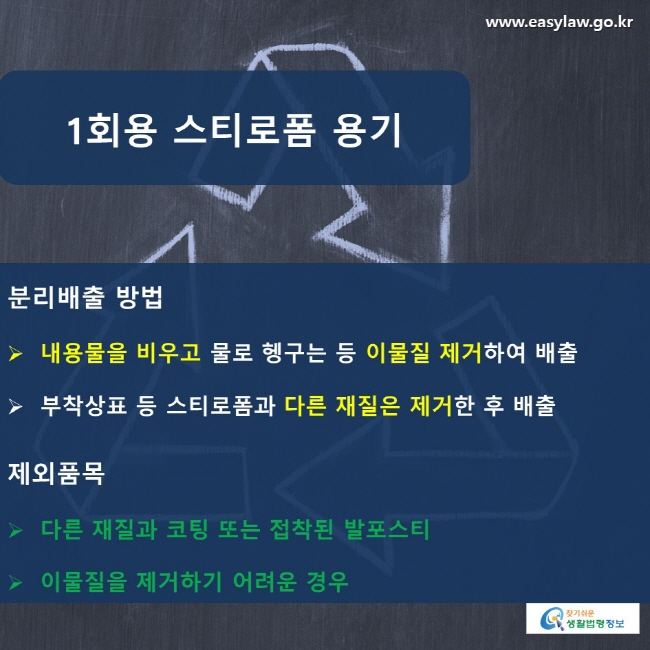 www.easylaw.go.kr

1회용 스티로폼 용기

분리배출 방법

➢ 내용물을 비우고 물로 헹구는 등 이물질 제거하여 배출

➢ 부착상표 등 스티로폼과 다른 재질은 제거한 후 배출

제외품목

➢ 다른 재질과 코팅 또는 접착된 발포스티

➢ 이물질을 제거하기 어려운 경우

찾기쉬운 생활법령정보